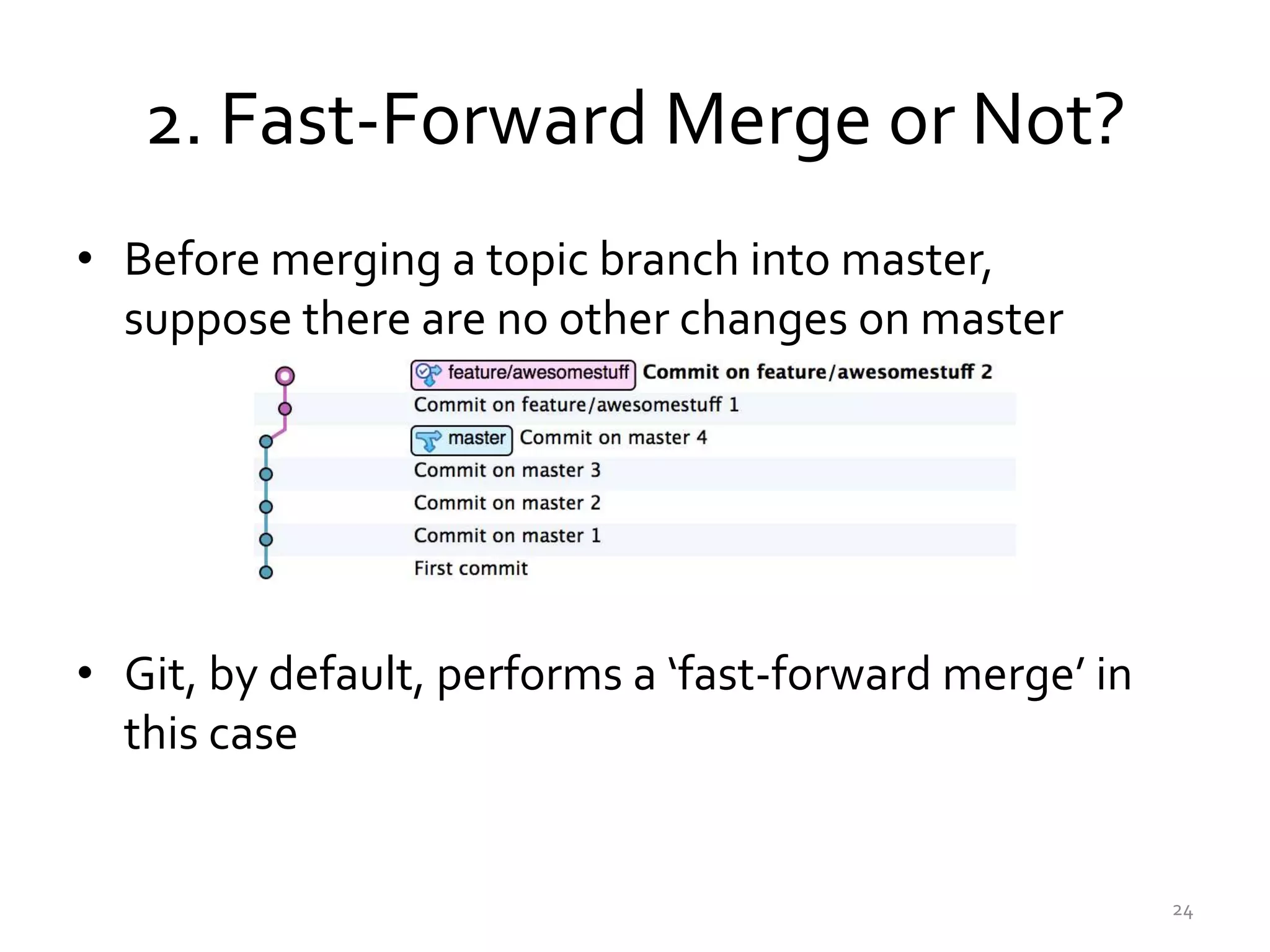 2. Fast-Forward Merge or Not?

• Before merging a topic branch into master, suppose there are no other changes on master

feature/awesomestuff Commit on feature/awesomestuff 2
Commit on feature/awesomestuff 1
master Commit on master 4
Commit on master 3
Commit on master 2
Commit on master 1
First commit

• Git, by default, performs a ‘fast-forward merge’ in this case

24